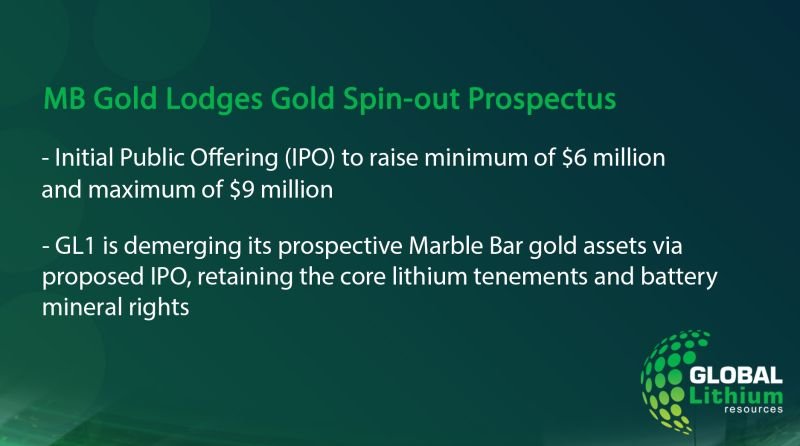 MB Gold Lodges Gold Spin-out Prospectus

- Initial Public Offering (IPO) to raise minimum of \$6 million and maximum of \$9 million

- GL1 is demerging its prospective Marble Bar gold assets via proposed IPO, retaining the core lithium tenements and battery mineral rights

GLOBAL Lithium resources